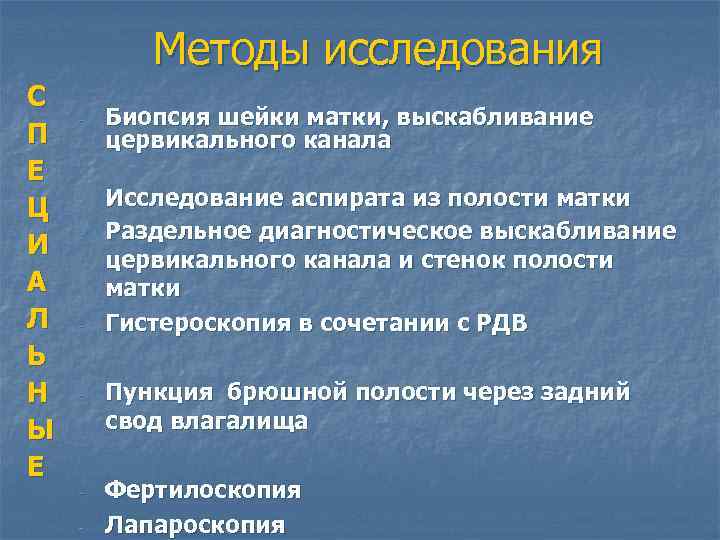 Методы исследования

С
П
Е
Ц
И
А
Л
Ь
Н
Ы
Е

Биопсия шейки матки, выскабливание цервикального канала

Исследование аспирата из полости матки

Раздельное диагностическое выскабливание цервикального канала и стенок полости матки

Гистероскопия в сочетании с РДВ

Пункция брюшной полости через задний свод влагалища

Фертилоскопия

Лапароскопия